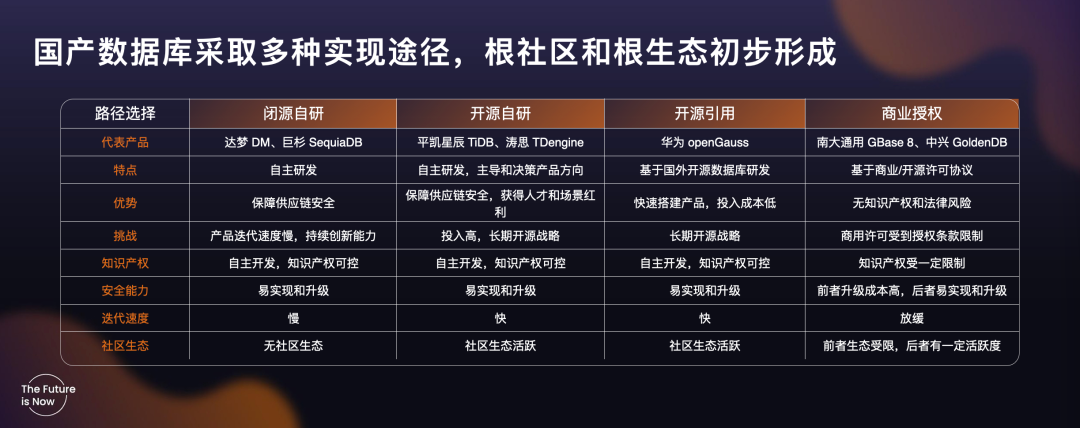 国产数据库采取多种实现途径，根社区和根生态初步形成

| 路径选择 | 闭源自研 | 开源自研 | 开源引用 | 商业授权 |
|---|---|---|---|---|
| 代表产品 | 达梦 DM、巨杉 SequiaDB | 平凯星辰 TiDB、涛思 TDengine | 华为 openGauss | 南大通用 GBase 8、中兴 GoldenDB |
| 特点 | 自主研发 | 自主研发，主导和决策产品方向 | 基于国外开源数据库研发 | 基于商业/开源许可协议 |
| 优势 | 保障供应链安全 | 保障供应链安全，获得人才和场景红利 | 快速搭建产品，投入成本低 | 无知识产权和法律风险 |
| 挑战 | 产品迭代速度慢，持续创新能力 | 投入高，长期开源战略 | 长期开源战略 | 商用许可受到授权条款限制 |
| 知识产权 | 自主开发，知识产权可控 | 自主开发，知识产权可控 | 自主开发，知识产权可控 | 知识产权受一定限制 |
| 安全能力 | 易实现和升级 | 易实现和升级 | 易实现和升级 | 前者升级成本高，后者易实现和升级 |
| 迭代速度 | 慢 | 快 | 快 | 放缓 |
| 社区生态 | 无社区生态 | 社区生态活跃 | 社区生态活跃 | 前者生态受限，后者有一定活跃度 |

The Future is Now